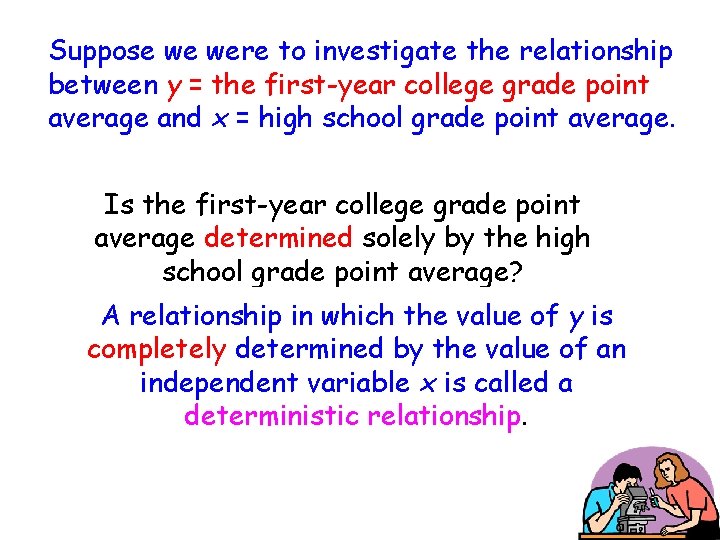 Suppose we were to investigate the relationship between $y$ = the first-year college grade point average and $x$ = high school grade point average.

Is the first-year college grade point average determined solely by the high school grade point average?

A relationship in which the value of $y$ is completely determined by the value of an independent variable $x$ is called a deterministic relationship.